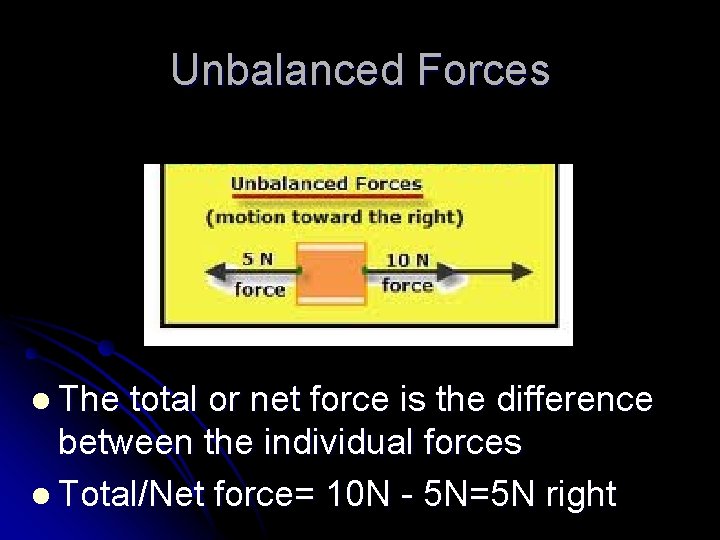 Unbalanced Forces

Unbalanced Forces
(motion toward the right)

5 N
force

10 N
force

• The total or net force is the difference between the individual forces
• Total/Net force= 10N - 5N=5N right